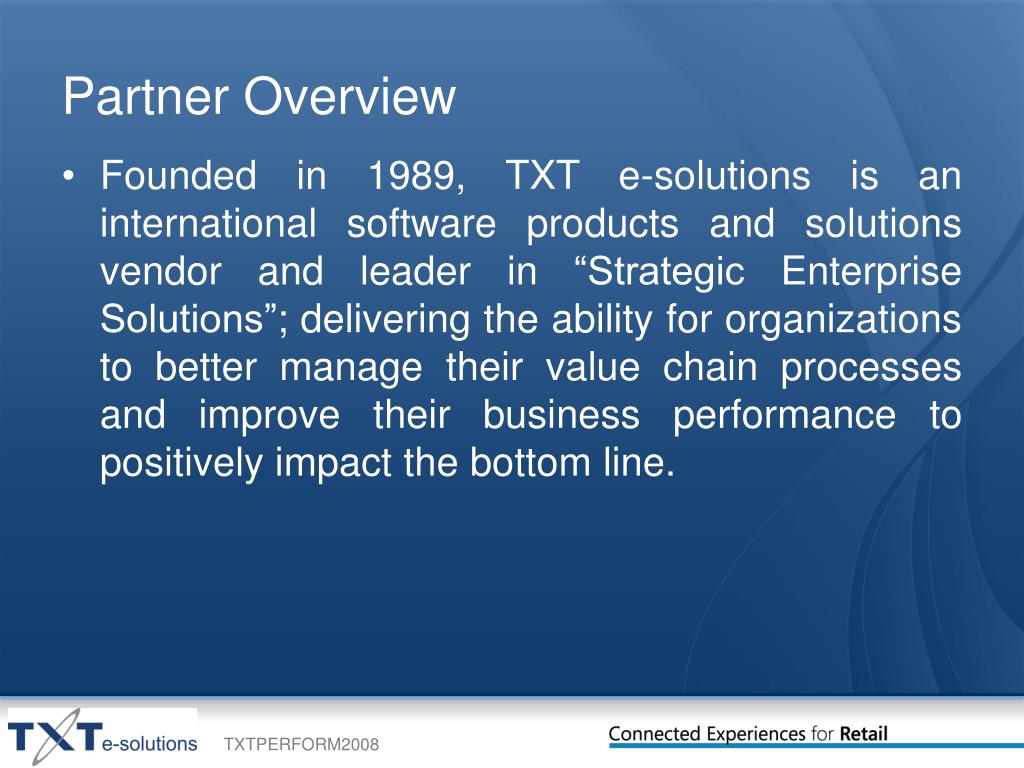 Partner Overview

• Founded in 1989, TXT e-solutions is an international software products and solutions vendor and leader in “Strategic Enterprise Solutions”; delivering the ability for organizations to better manage their value chain processes and improve their business performance to positively impact the bottom line.

TXT e-solutions TXTPERFORM2008

Connected Experiences for Retail